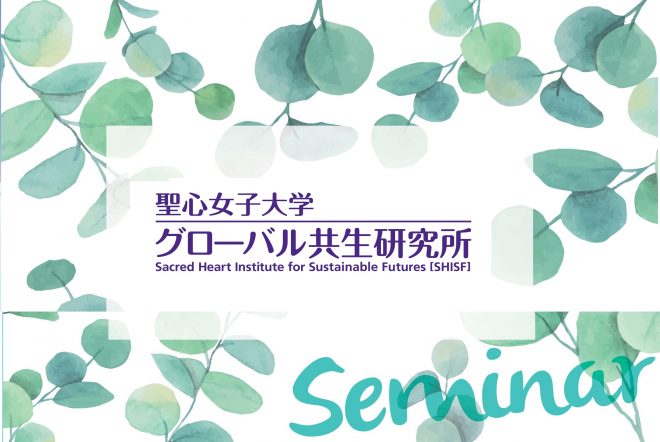 聖心女子大学
グローバル共生研究所
Sacred Heart Institute for Sustainable Futures [SHISF]

Seminar